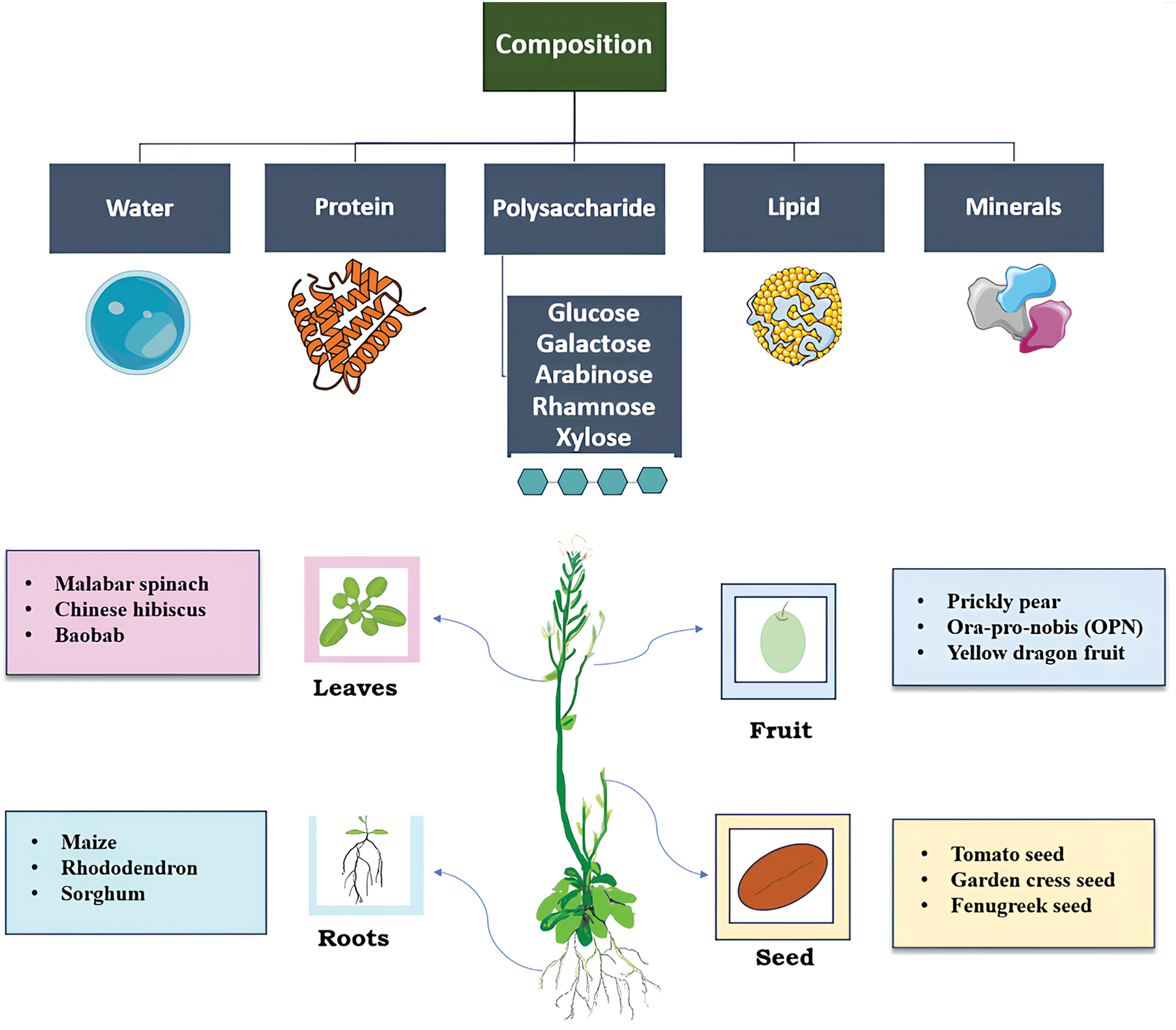 Composition

Water

Protein

Polysaccharide

Lipid

Minerals

Glucose
Galactose
Arabinose
Rhamnose
Xylose

• Malabar spinach
• Chinese hibiscus
• Baobab

Leaves

Fruit

• Prickly pear
• Ora-pro-nobis (OPN)
• Yellow dragon fruit

• Maize
• Rhododendron
• Sorghum

Roots

Seed

• Tomato seed
• Garden cress seed
• Fenugreek seed